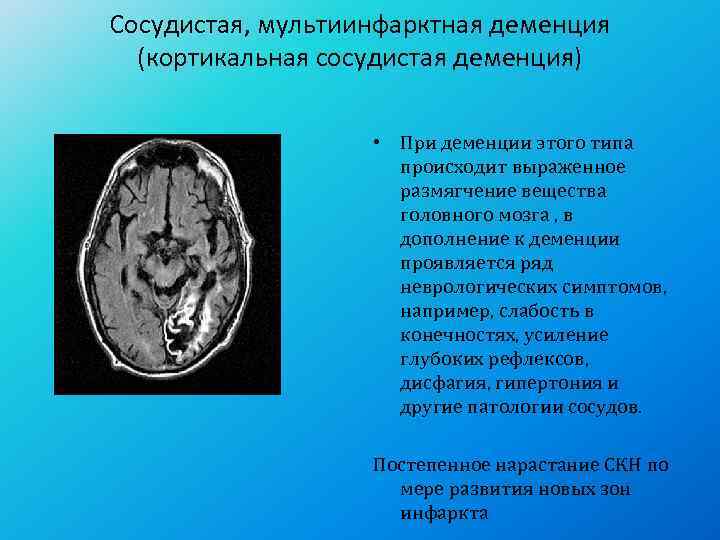 Сосудистая, мультиинфарктная деменция (кортикальная сосудистая деменция)

• При деменции этого типа происходит выраженное размягчение вещества головного мозга , в дополнение к деменции проявляется ряд неврологических симптомов, например, слабость в конечностях, усиление глубоких рефлексов, дисфагия, гипертония и другие патологии сосудов.

Постепенное нарастание СКН по мере развития новых зон инфаркта